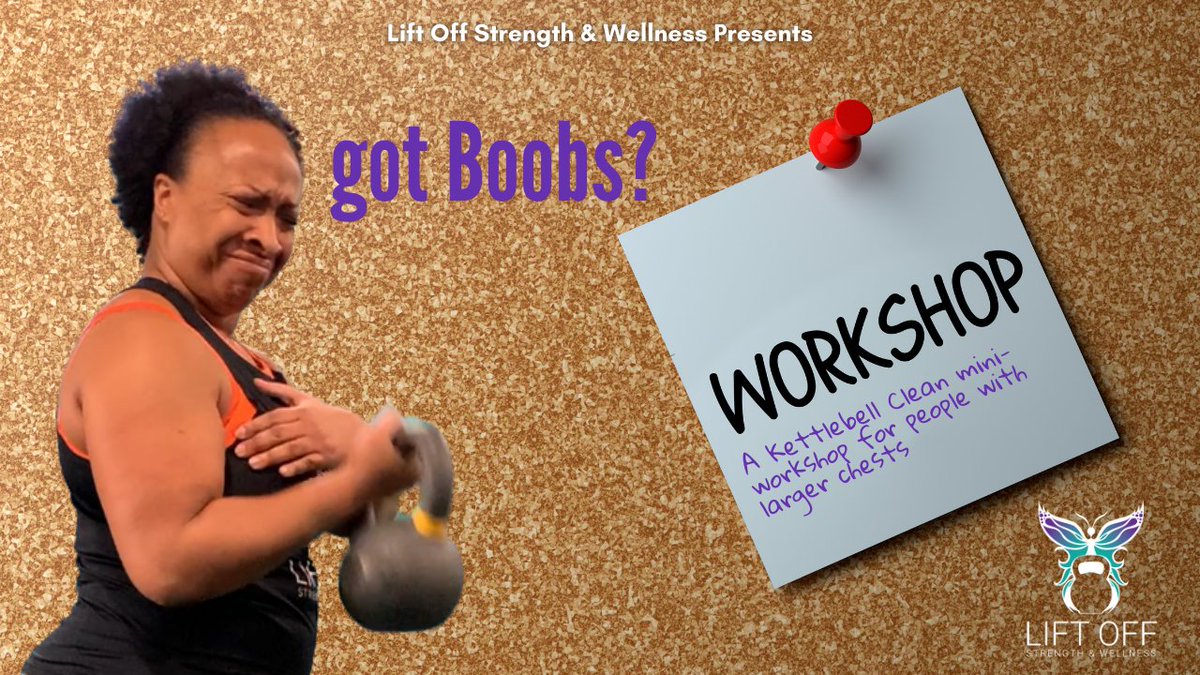 Lift Off Strength & Wellness Presents

got Boobs?

WORKSHOP

A Kettlebell Clean mini-workshop for people with larger chests

LIFT OFF
STRENGTH & WELLNESS